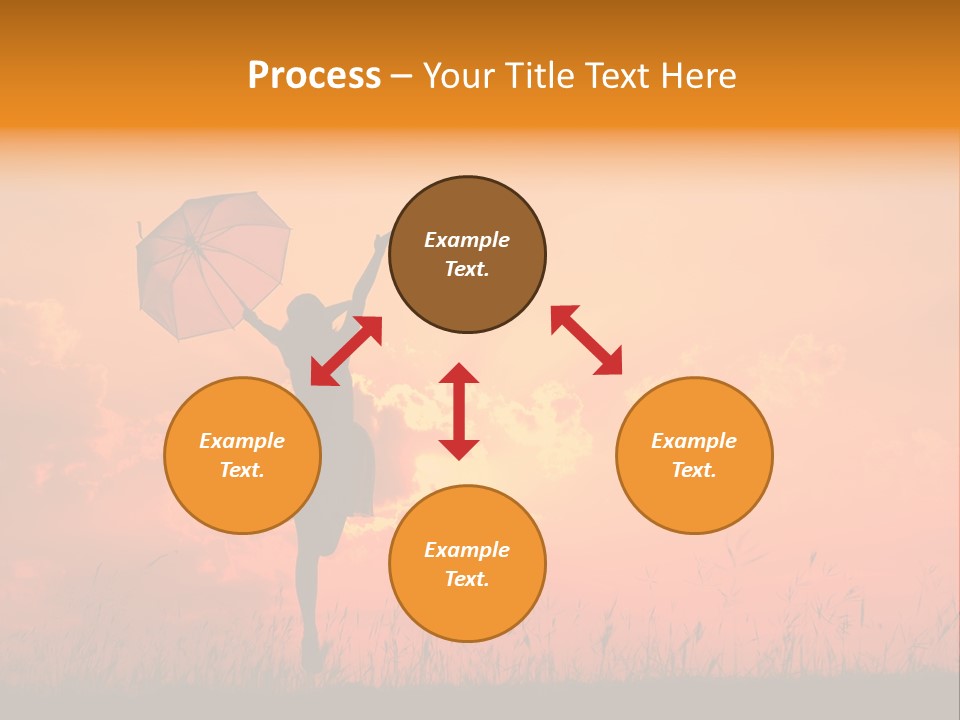 Process – Your Title Text Here

Example Text.

Example Text.

Example Text.

Example Text.